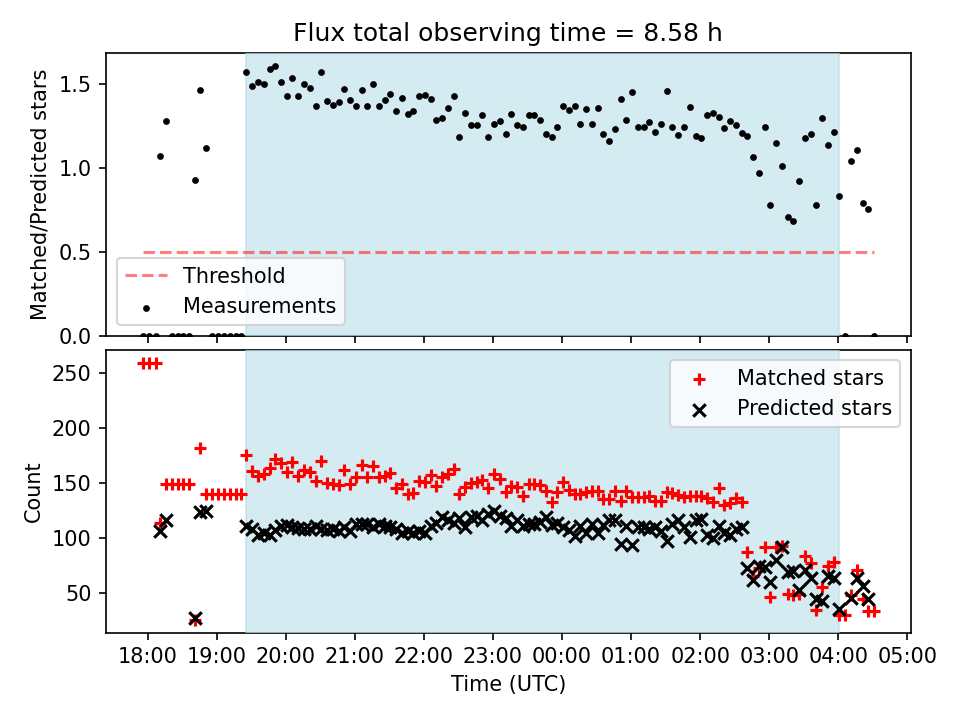 Flux total observing time = 8.58 h

Matched/Predicted stars

1.5
1.0
0.5
0.0

Threshold
Measurements

Count

250
200
150
100
50

Matched stars
Predicted stars

18:00 19:00 20:00 21:00 22:00 23:00 00:00 01:00 02:00 03:00 04:00 05:00

Time (UTC)